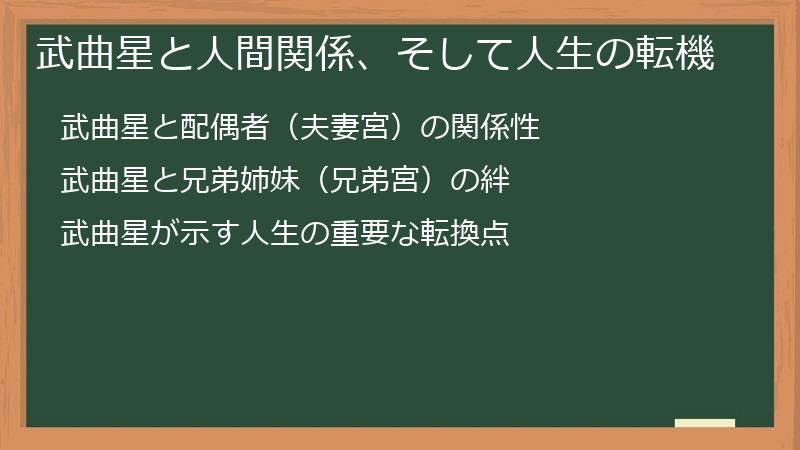 武曲星と人間関係、そして人生の転機

武曲星と配偶者（夫妻宮）の関係性

武曲星と兄弟姉妹（兄弟宮）の絆

武曲星が示す人生の重要な転換点